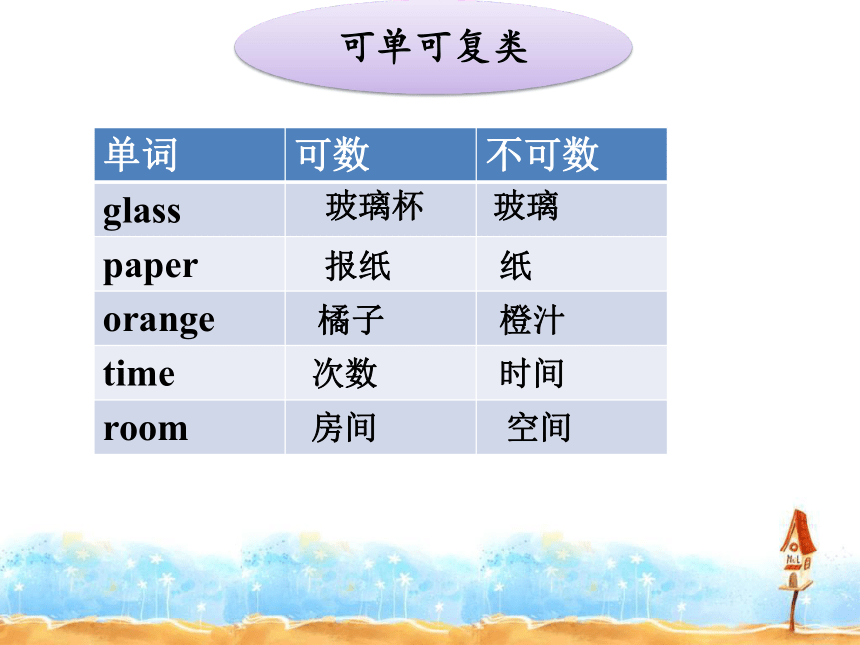 可单可复类

| 单词 | 可数 | 不可数 |
|---|---|---|
| glass | 玻璃杯 | 玻璃 |
| paper | 报纸 | 纸 |
| orange | 橘子 | 橙汁 |
| time | 次数 | 时间 |
| room | 房间 | 空间 |

No.1